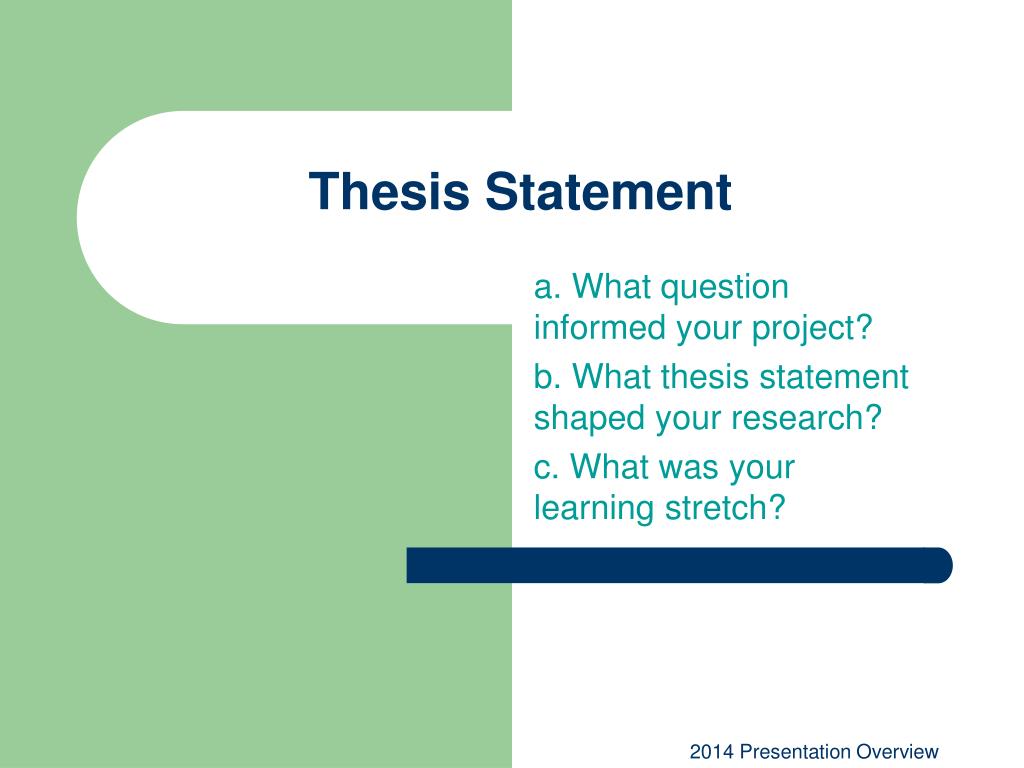 Thesis Statement

a. What question informed your project?

b. What thesis statement shaped your research?

c. What was your learning stretch?

2014 Presentation Overview